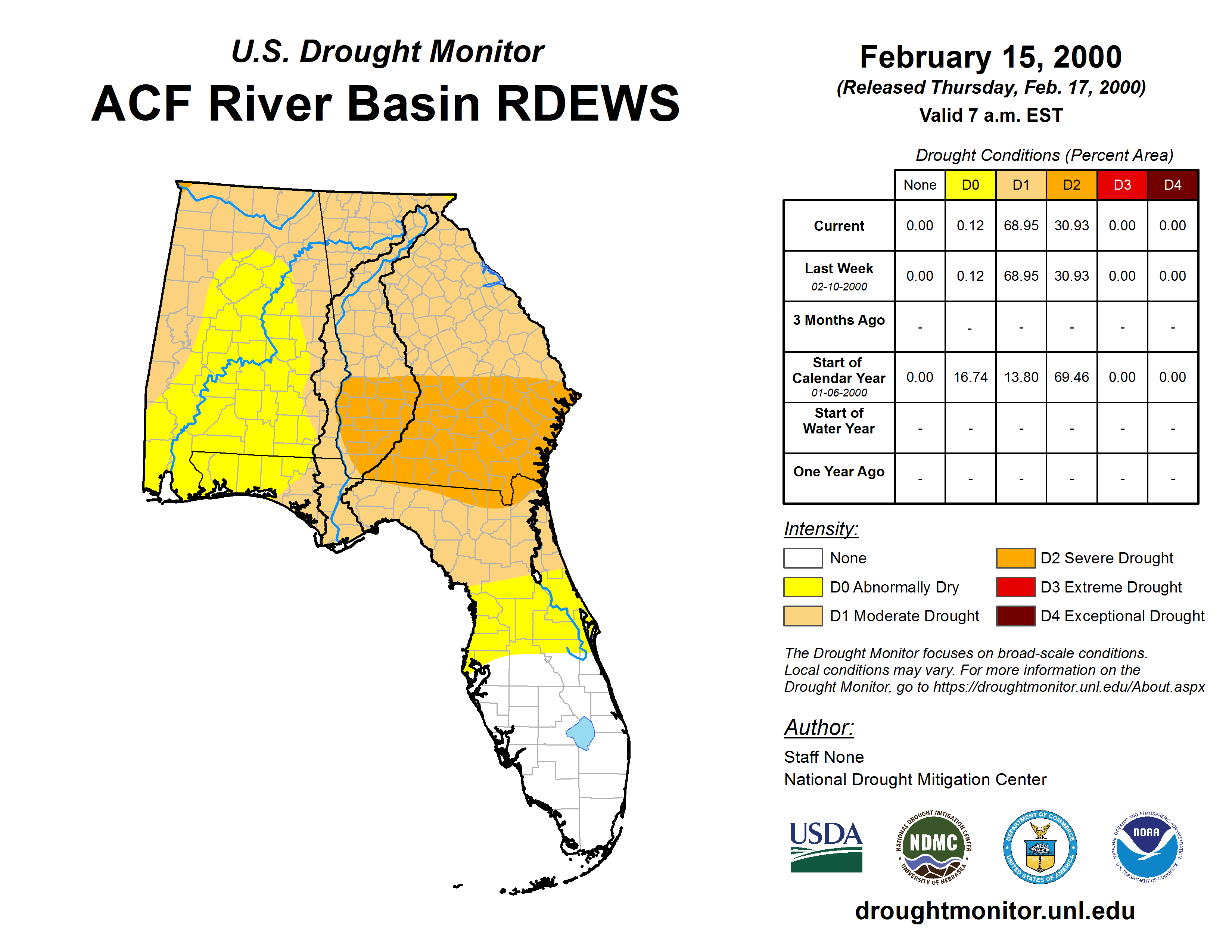 U.S. Drought Monitor
ACF River Basin RDEWS

February 15, 2000
(Released Thursday, Feb. 17, 2000)
Valid 7 a.m. EST

Drought Conditions (Percent Area)

| | None | D0 | D1 | D2 | D3 | D4 |
|---|---|---|---|---|---|---|
| Current | 0.00 | 0.12 | 68.95 | 30.93 | 0.00 | 0.00 |
| Last Week 02-10-2000 | 0.00 | 0.12 | 68.95 | 30.93 | 0.00 | 0.00 |
| 3 Months Ago | - | - | - | - | - | - |
| Start of Calendar Year 01-06-2000 | 0.00 | 16.74 | 13.80 | 69.46 | 0.00 | 0.00 |
| Start of Water Year | - | - | - | - | - | - |
| One Year Ago | - | - | - | - | - | - |

Intensity:
None
D0 Abnormally Dry
D1 Moderate Drought
D2 Severe Drought
D3 Extreme Drought
D4 Exceptional Drought

The Drought Monitor focuses on broad-scale conditions. Local conditions may vary. For more information on the Drought Monitor, go to https://droughtmonitor.unl.edu/About.aspx

Author:
Staff None
National Drought Mitigation Center

USDA
NATIONAL DROUGHT MITIGATION CENTER NDMC UNIVERSITY OF NEBRASKA
DEPARTMENT OF COMMERCE UNITED STATES OF AMERICA
NATIONAL OCEANIC AND ATMOSPHERIC ADMINISTRATION NOAA U.S. DEPARTMENT OF COMMERCE

droughtmonitor.unl.edu